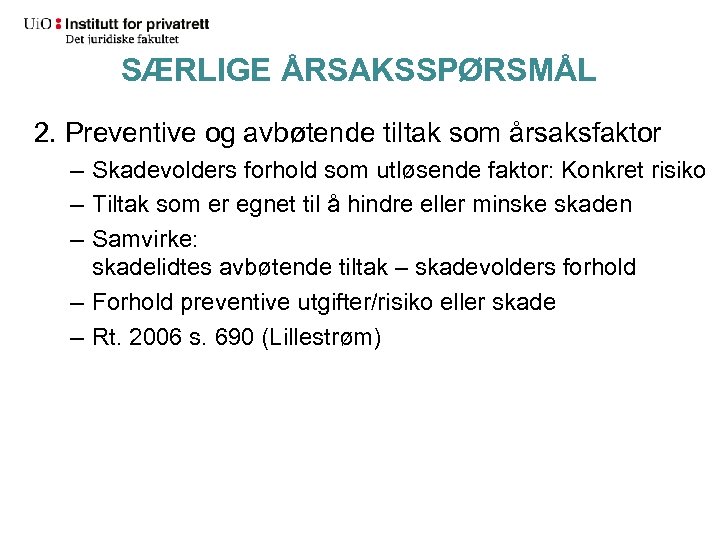 UiO : Institutt for privatrett
Det juridiske fakultet

SÆRLIGE ÅRSAKSSPØRSMÅL

2. Preventive og avbøtende tiltak som årsaksfaktor

– Skadevolders forhold som utløsende faktor: Konkret risiko
– Tiltak som er egnet til å hindre eller minske skaden
– Samvirke:
skadelidtes avbøtende tiltak – skadevolders forhold
– Forhold preventive utgifter/risiko eller skade
– Rt. 2006 s. 690 (Lillestrøm)